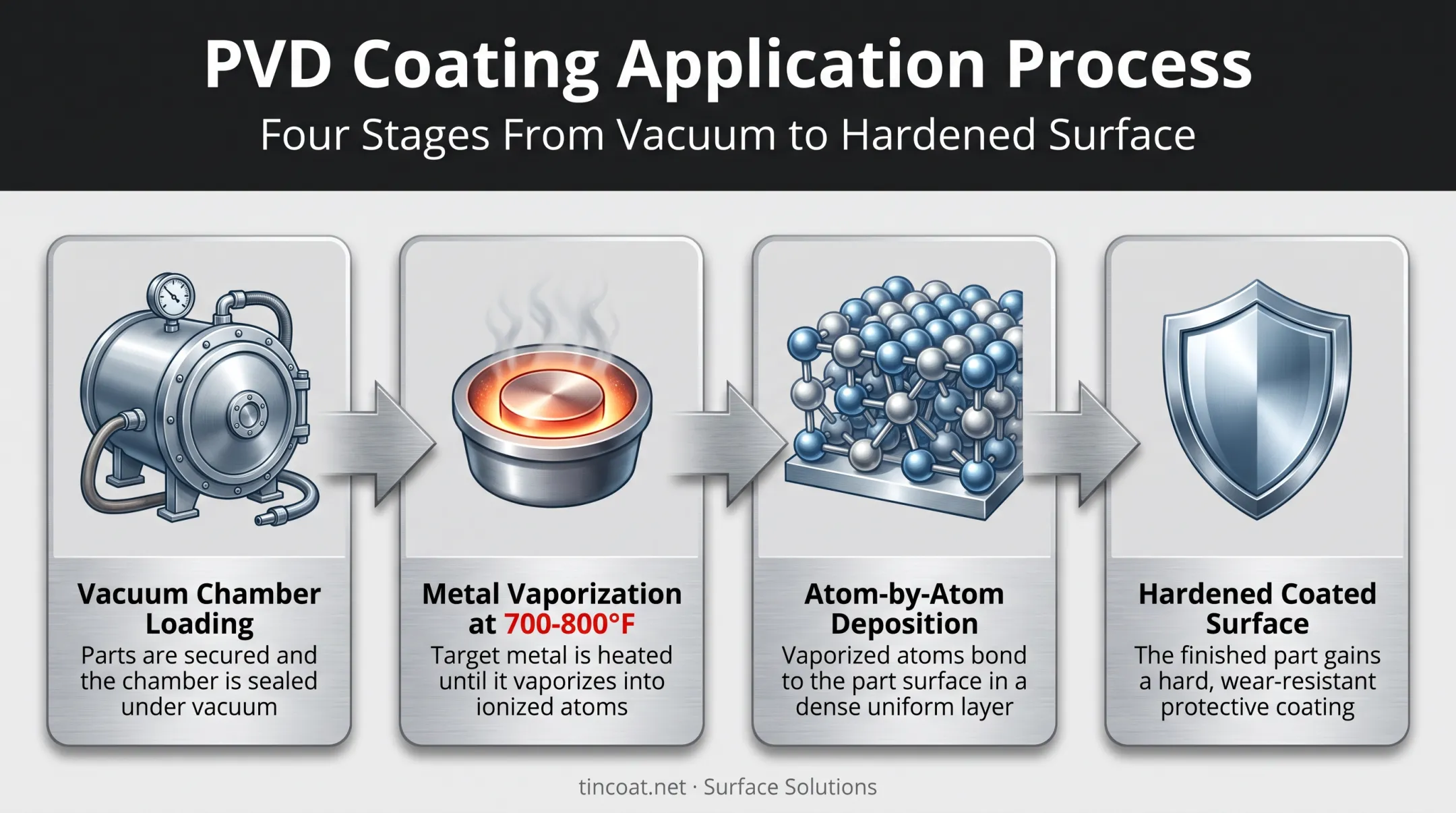 PVD Coating Application Process

Four Stages From Vacuum to Hardened Surface

Vacuum Chamber Loading

Parts are secured and the chamber is sealed under vacuum

Metal Vaporization at 700-800°F

Target metal is heated until it vaporizes into ionized atoms

Atom-by-Atom Deposition

Vaporized atoms bond to the part surface in a dense uniform layer

Hardened Coated Surface

The finished part gains a hard, wear-resistant protective coating

tincoat.net · Surface Solutions